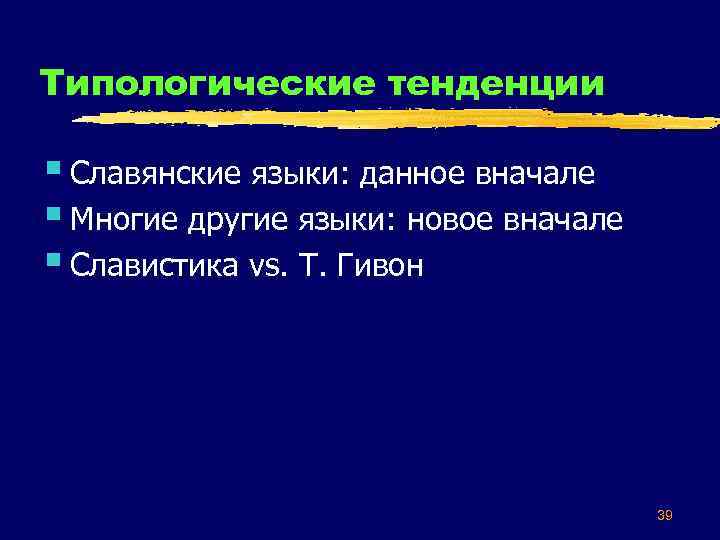 Типологические тенденции

Славянские языки: данное вначале

Многие другие языки: новое вначале

Славистика vs. Т. Гивон

39